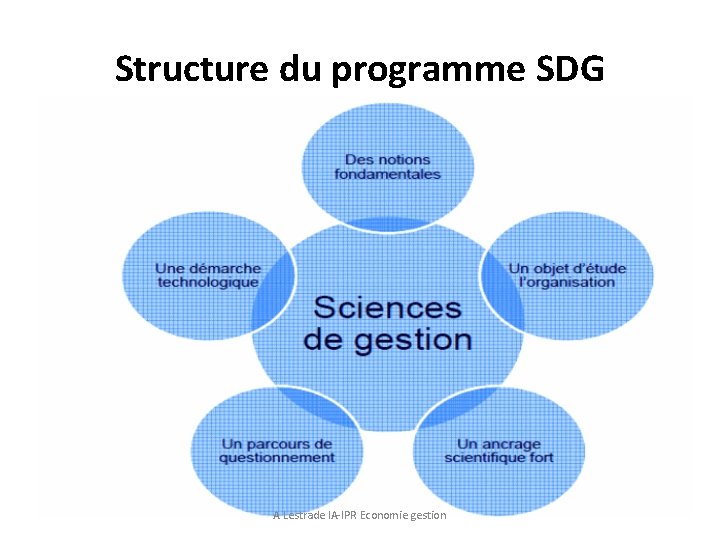 Structure du programme SDG

Des notions fondamentales

Une démarche technologique

Un objet d'étude l'organisation

Sciences de gestion

Un parcours de questionnement

Un ancrage scientifique fort

A Lestrade IA-IPR Economie gestion